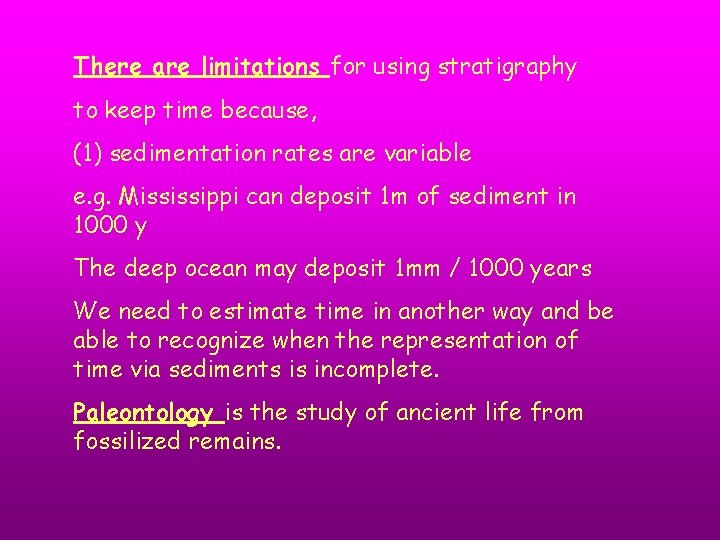 There are limitations for using stratigraphy

to keep time because,

(1) sedimentation rates are variable

e.g. Mississippi can deposit 1m of sediment in 1000 y

The deep ocean may deposit 1mm / 1000 years

We need to estimate time in another way and be able to recognize when the representation of time via sediments is incomplete.

Paleontology is the study of ancient life from fossilized remains.